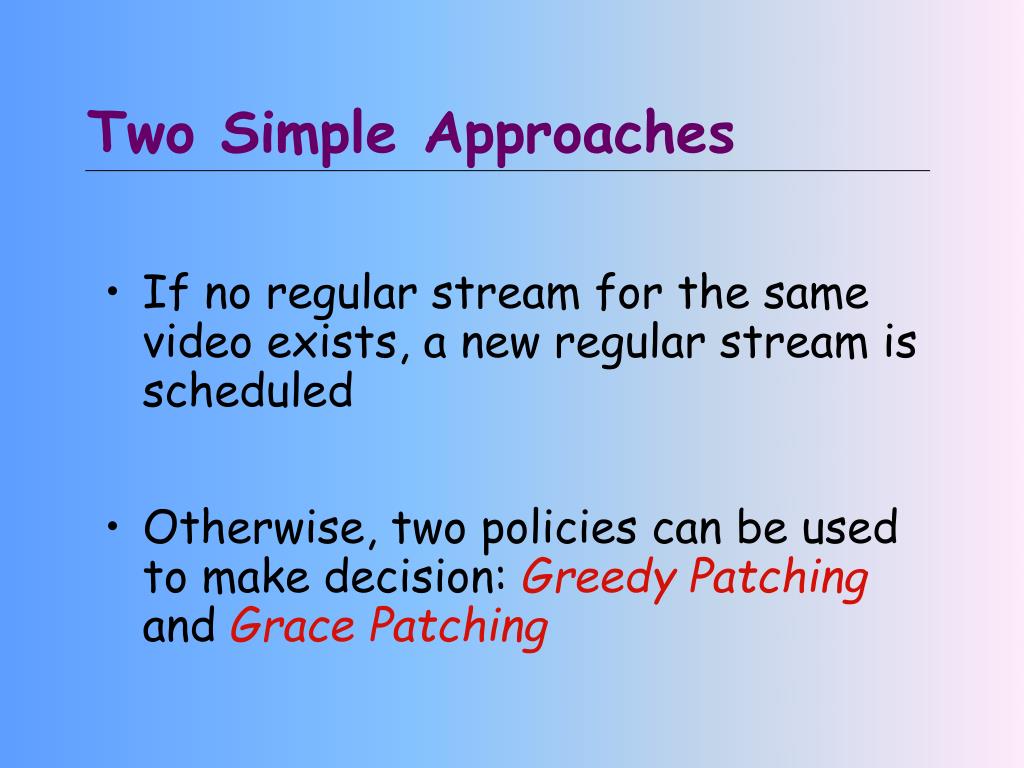 Two Simple Approaches

• If no regular stream for the same video exists, a new regular stream is scheduled

• Otherwise, two policies can be used to make decision: Greedy Patching and Grace Patching